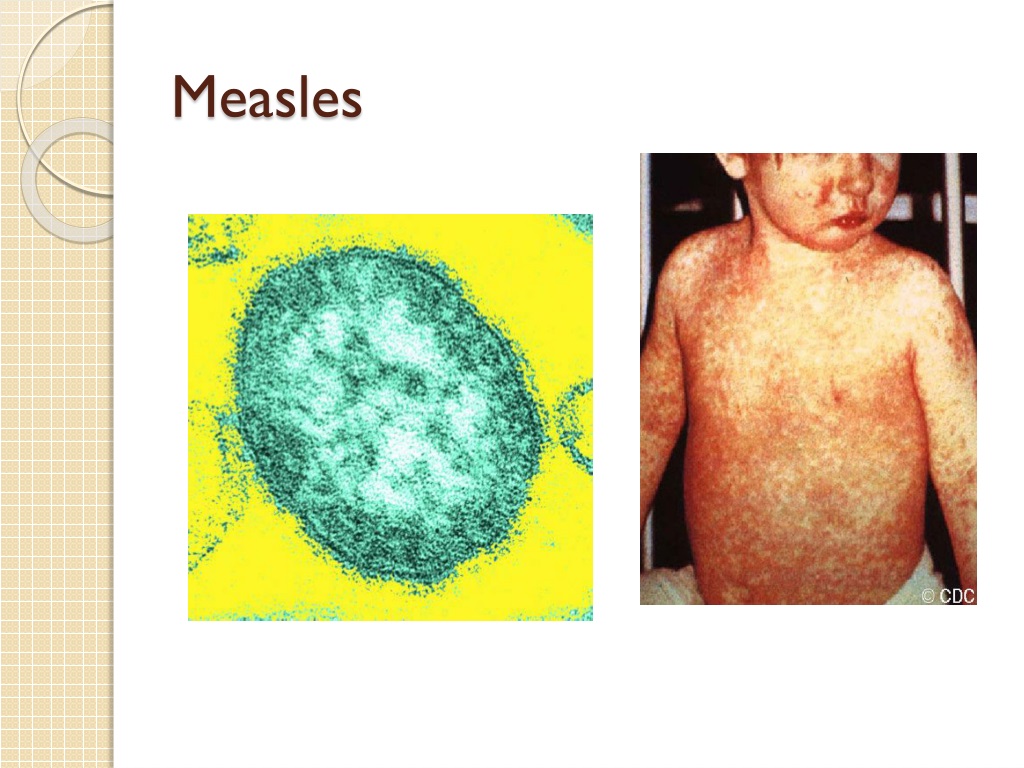 Measles

© CDC